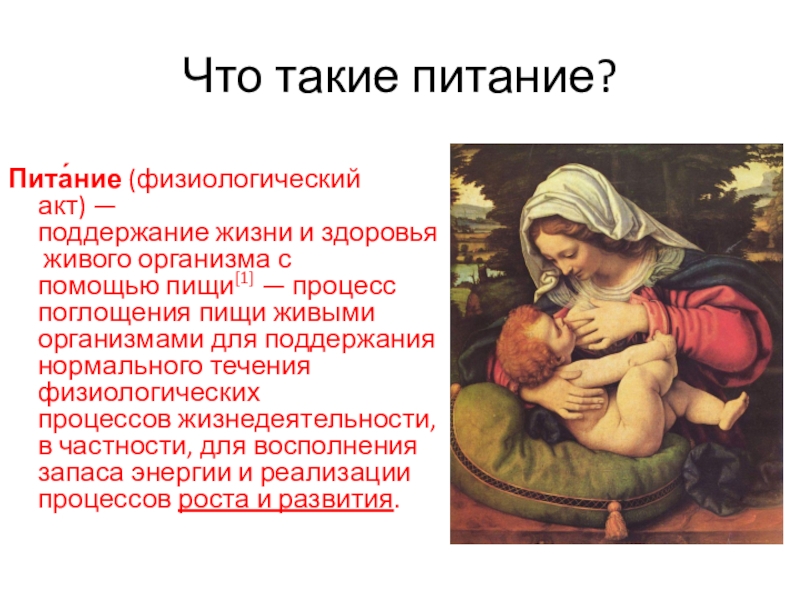 Что такие питание?

Пита́ние (физиологический акт) — поддержание жизни и здоровья живого организма с помощью пищи[1] — процесс поглощения пищи живыми организмами для поддержания нормального течения физиологических процессов жизнедеятельности, в частности, для восполнения запаса энергии и реализации процессов роста и развития.